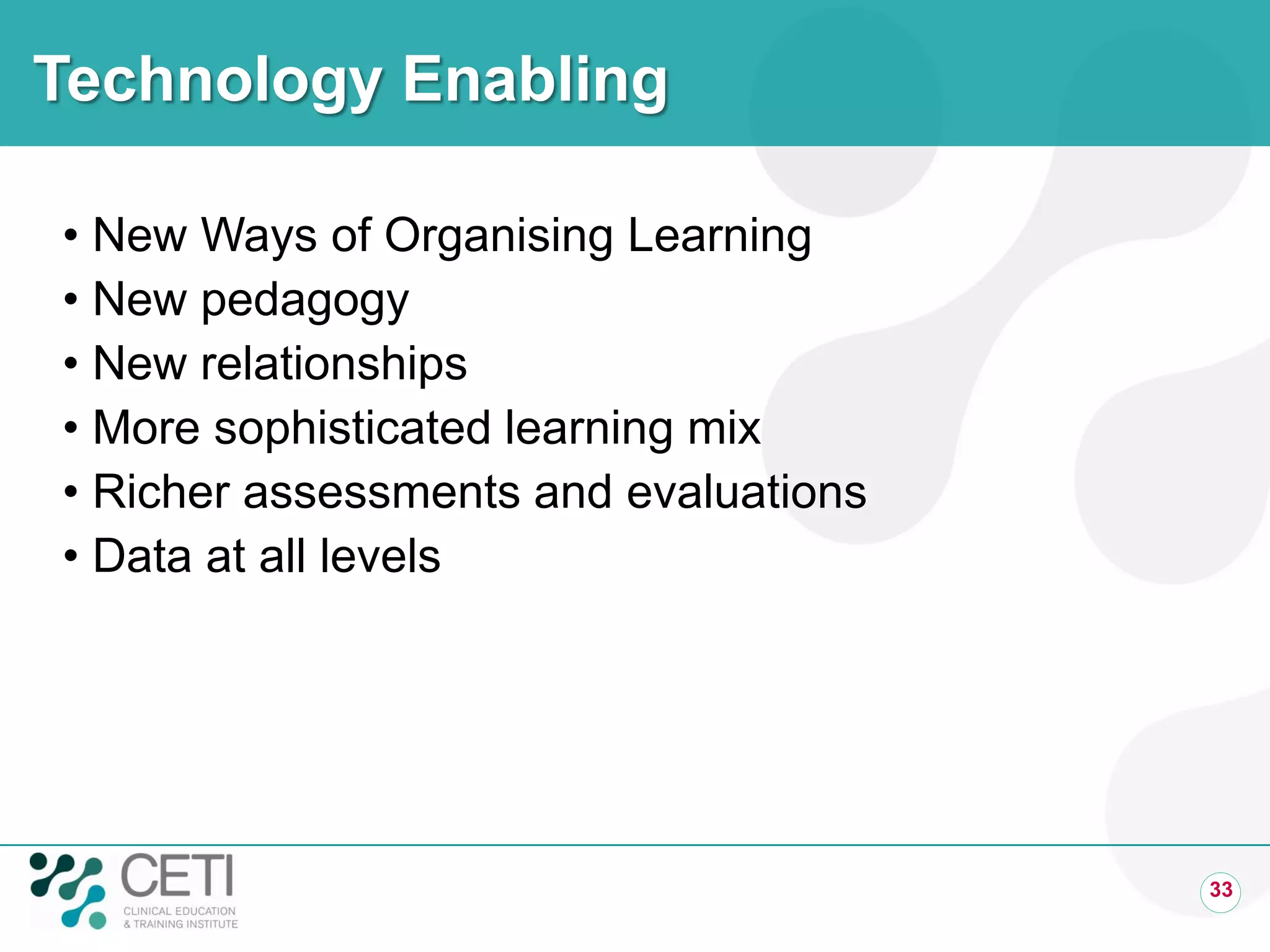 Technology Enabling

• New Ways of Organising Learning
• New pedagogy
• New relationships
• More sophisticated learning mix
• Richer assessments and evaluations
• Data at all levels

CETI
CLINICAL EDUCATION
& TRAINING INSTITUTE

33